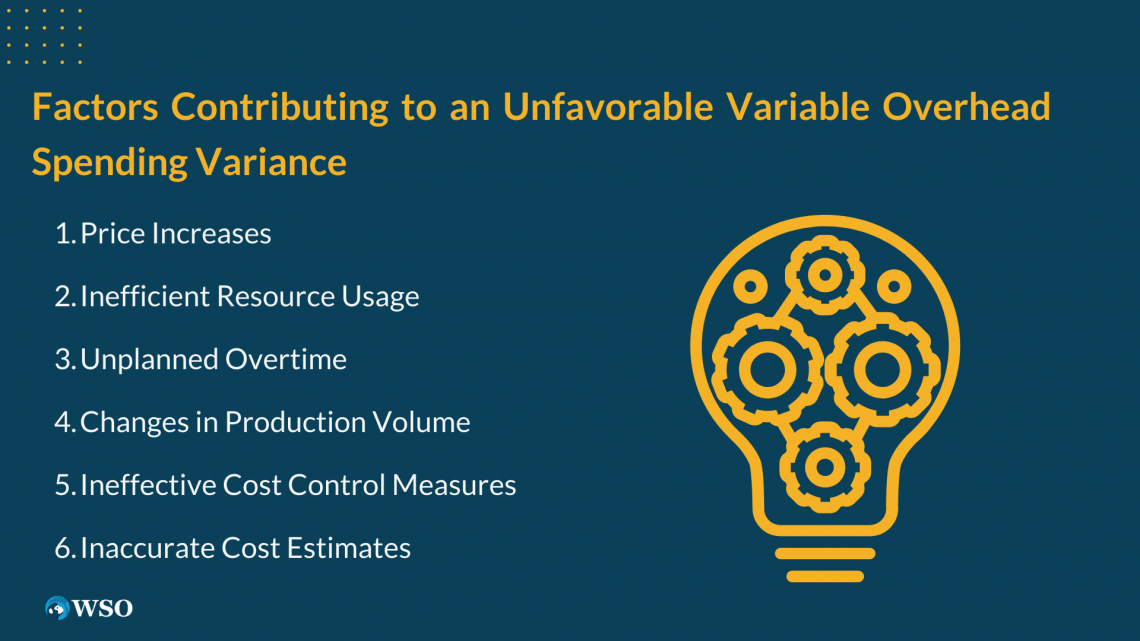 Factors Contributing to an Unfavorable Variable Overhead Spending Variance

1. Price Increases

2. Inefficient Resource Usage

3. Unplanned Overtime

4. Changes in Production Volume

5. Ineffective Cost Control Measures

6. Inaccurate Cost Estimates

WSO